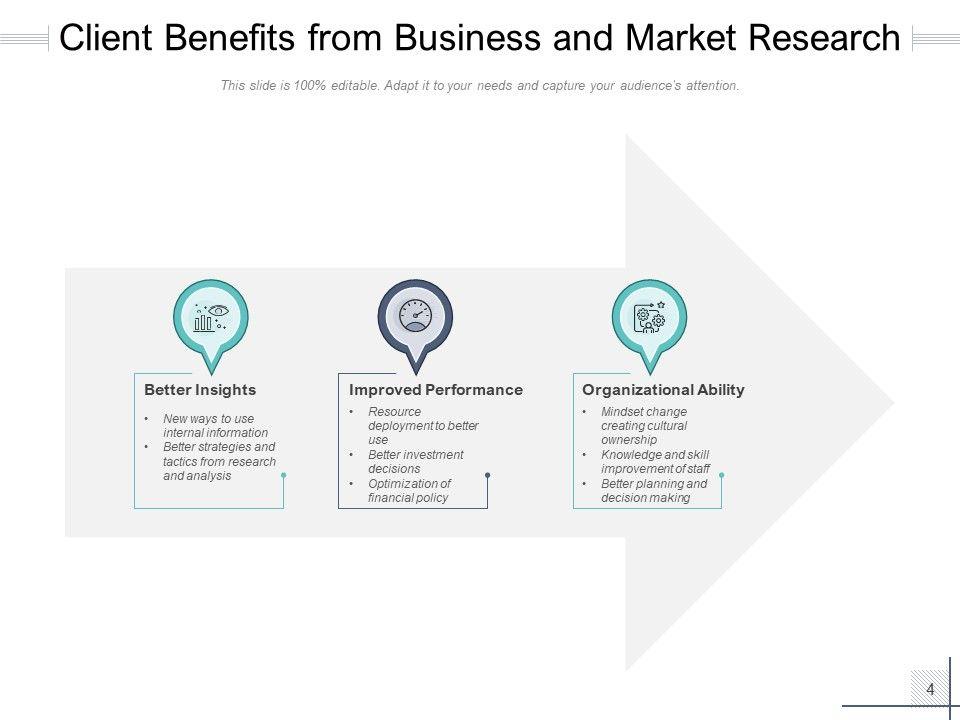 Client Benefits from Business and Market Research

This slide is 100% editable. Adapt it to your needs and capture your audience's attention.

Better Insights
• New ways to use internal information
• Better strategies and tactics from research and analysis

Improved Performance
• Resource deployment to better use
• Better investment decisions
• Optimization of financial policy

Organizational Ability
• Mindset change creating cultural ownership
• Knowledge and skill improvement of staff
• Better planning and decision making

4